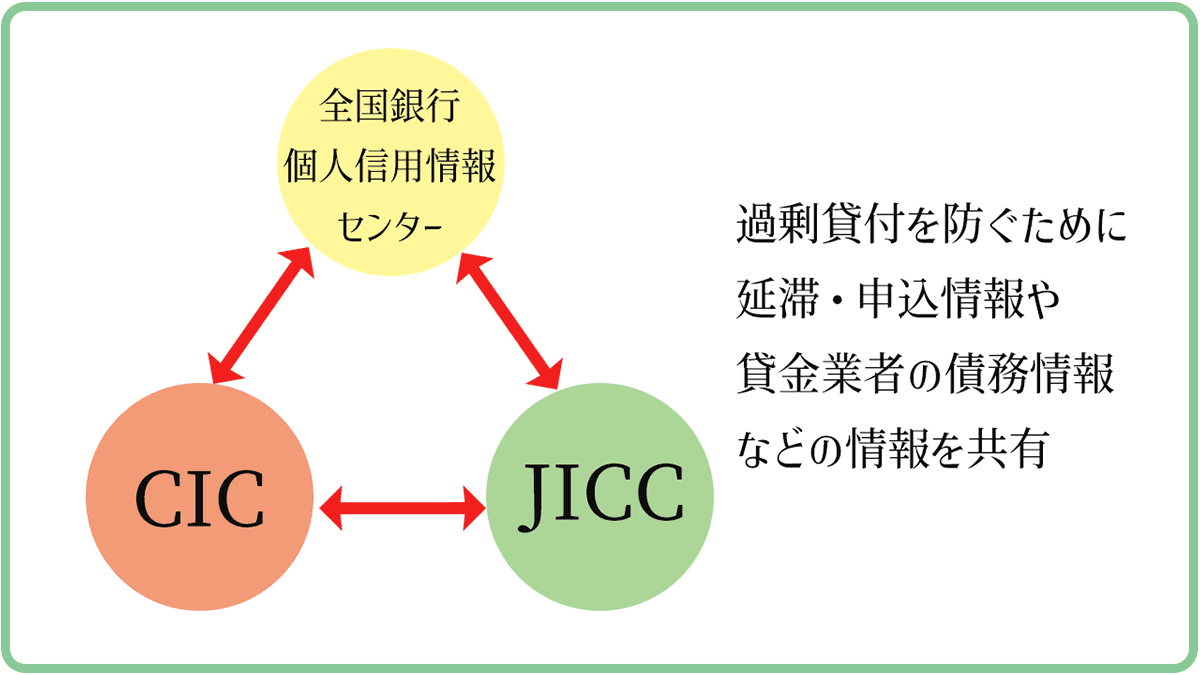 全国銀行
個人信用情報
センター

CIC

JICC

過剰貸付を防ぐために
延滞・申込情報や
貸金業者の債務情報
などの情報を共有